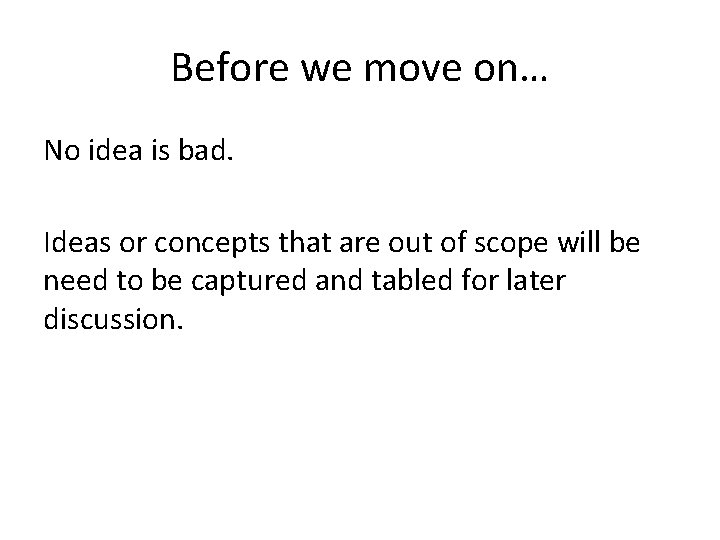 Before we move on…

No idea is bad.

Ideas or concepts that are out of scope will be need to be captured and tabled for later discussion.